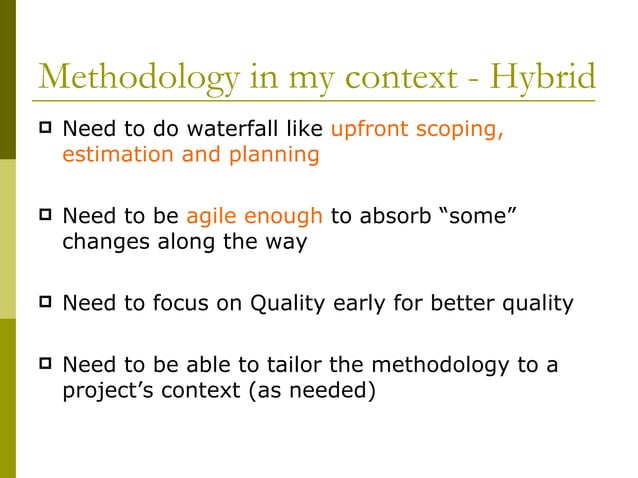 Methodology in my context - Hybrid

Need to do waterfall like upfront scoping, estimation and planning

Need to be agile enough to absorb “some” changes along the way

Need to focus on Quality early for better quality

Need to be able to tailor the methodology to a project’s context (as needed)